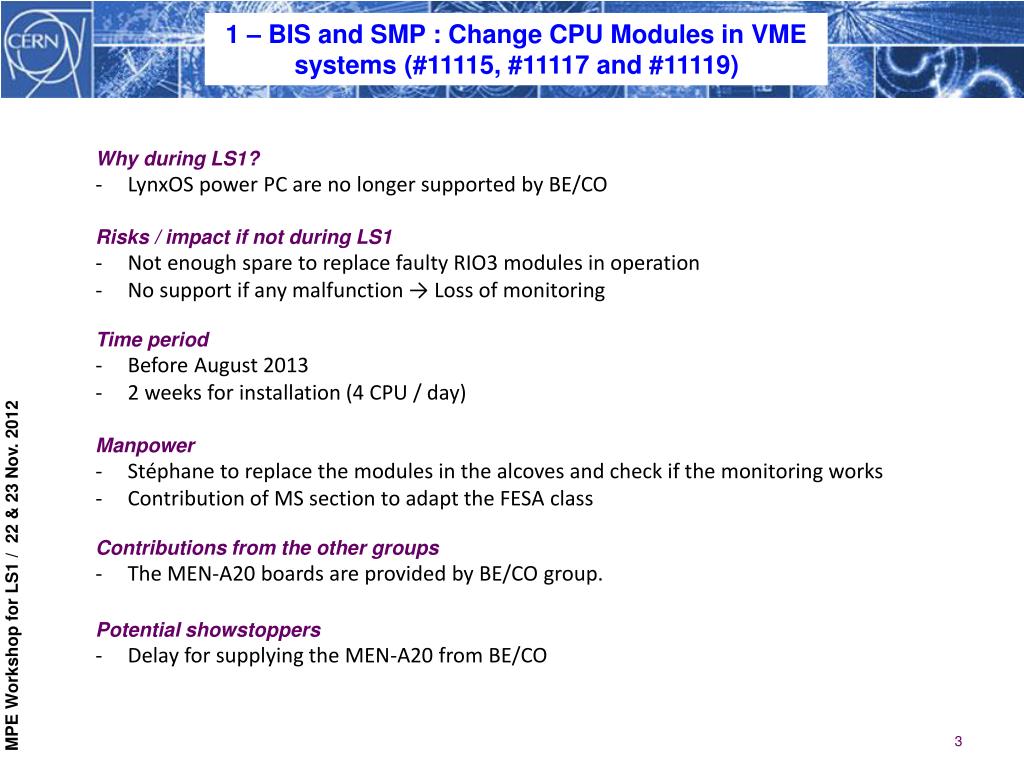 CERN

1 – BIS and SMP : Change CPU Modules in VME systems (#11115, #11117 and #11119)

Why during LS1?
- LynxOS power PC are no longer supported by BE/CO

Risks / impact if not during LS1
- Not enough spare to replace faulty RIO3 modules in operation
- No support if any malfunction → Loss of monitoring

Time period
- Before August 2013
- 2 weeks for installation (4 CPU / day)

Manpower
- Stéphane to replace the modules in the alcoves and check if the monitoring works
- Contribution of MS section to adapt the FESA class

Contributions from the other groups
- The MEN-A20 boards are provided by BE/CO group.

Potential showstoppers
- Delay for supplying the MEN-A20 from BE/CO

MPE Workshop for LS1 / 22 & 23 Nov. 2012

3